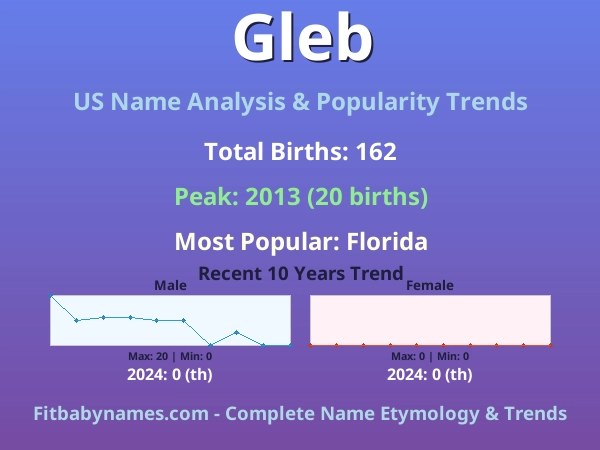 Gleb

US Name Analysis & Popularity Trends

Total Births: 162

Peak: 2013 (20 births)

Most Popular: Florida

Recent 10 Years Trend

Male

Max: 20 | Min: 0

2024: 0 (th)

Female

Max: 0 | Min: 0

2024: 0 (th)

Fitbabynames.com - Complete Name Etymology & Trends